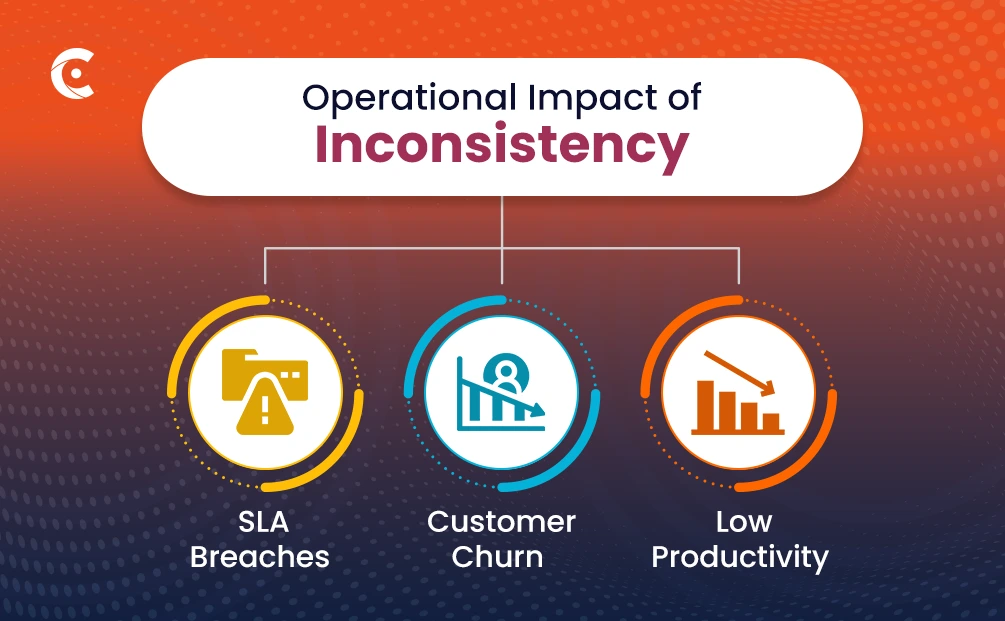 Operational Impact of
Inconsistency

SLA Breaches

Customer Churn

Low Productivity